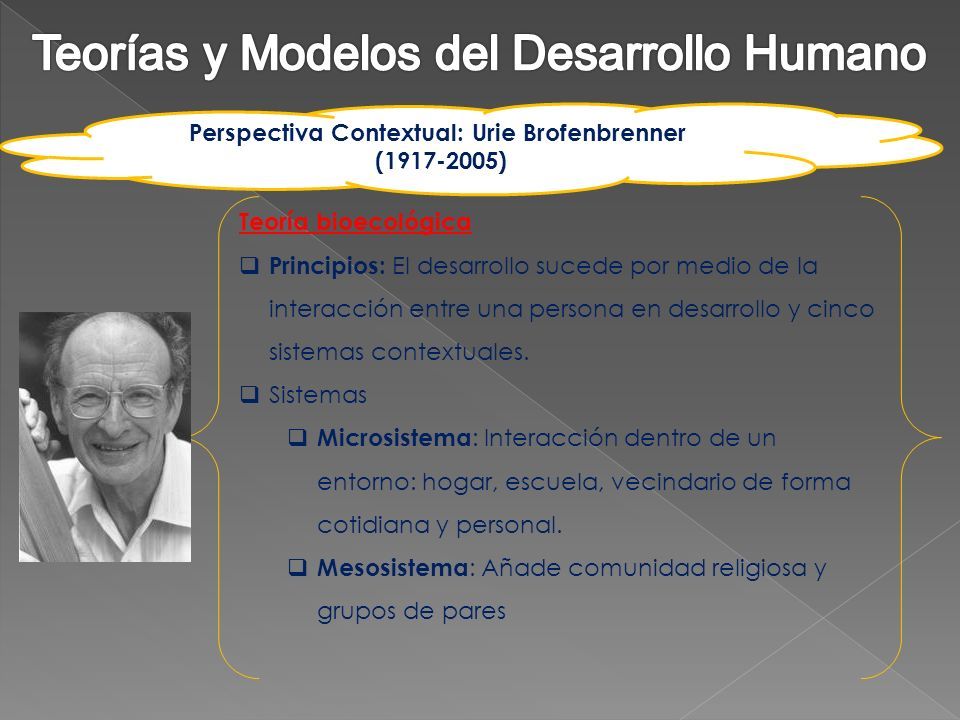 Teorías y Modelos del Desarrollo Humano

Perspectiva Contextual: Urie Brofenbrenner (1917-2005)

Teoría bioecológica

❑ **Principios:** El desarrollo sucede por medio de la interacción entre una persona en desarrollo y cinco sistemas contextuales.

❑ Sistemas

❑ **Microsistema**: Interacción dentro de un entorno: hogar, escuela, vecindario de forma cotidiana y personal.

❑ **Mesosistema**: Añade comunidad religiosa y grupos de pares